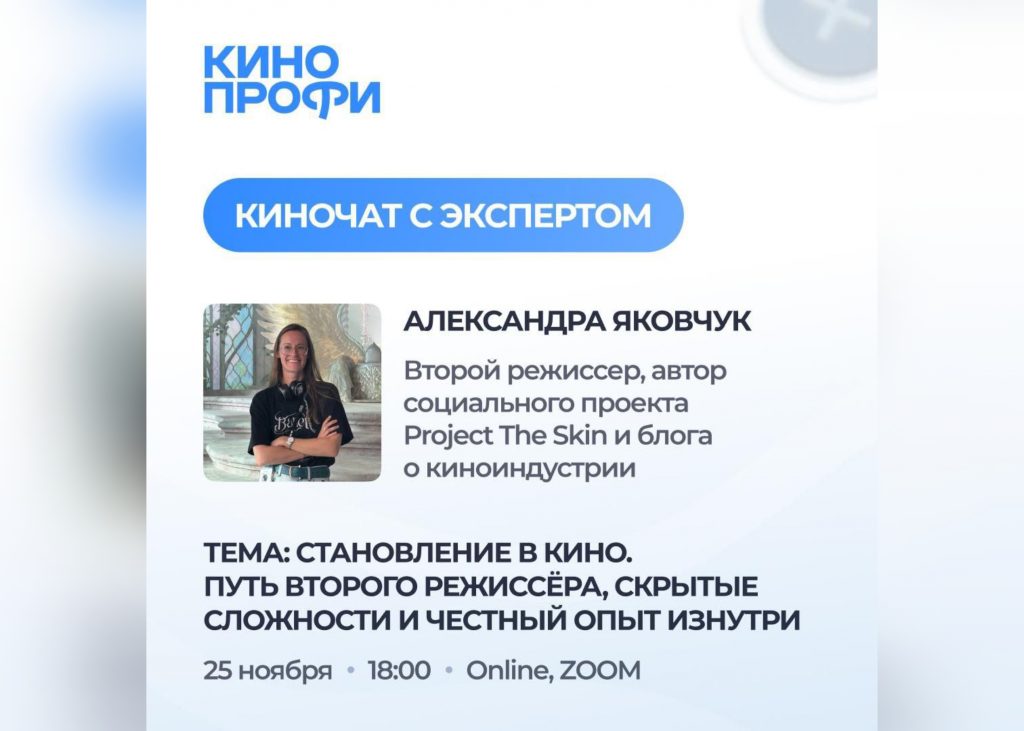 КИНО
ПРОФИ

КИНОЧАТ С ЭКСПЕРТОМ

АЛЕКСАНДРА ЯКОВЧУК

Второй режиссер, автор социального проекта Project The Skin и блога о киноиндустрии

ТЕМА: СТАНОВЛЕНИЕ В КИНО.
ПУТЬ ВТОРОГО РЕЖИССЁРА, СКРЫТЫЕ СЛОЖНОСТИ И ЧЕСТНЫЙ ОПЫТ ИЗНУТРИ

25 ноября • 18:00 • Online, ZOOM